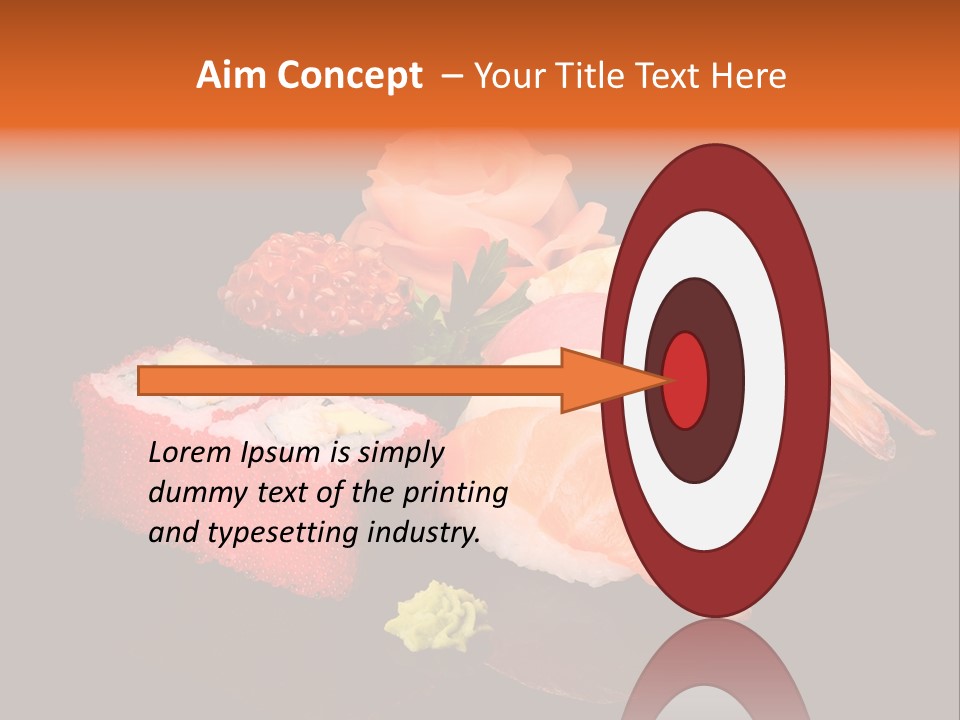 Aim Concept – Your Title Text Here

Lorem Ipsum is simply dummy text of the printing and typesetting industry.